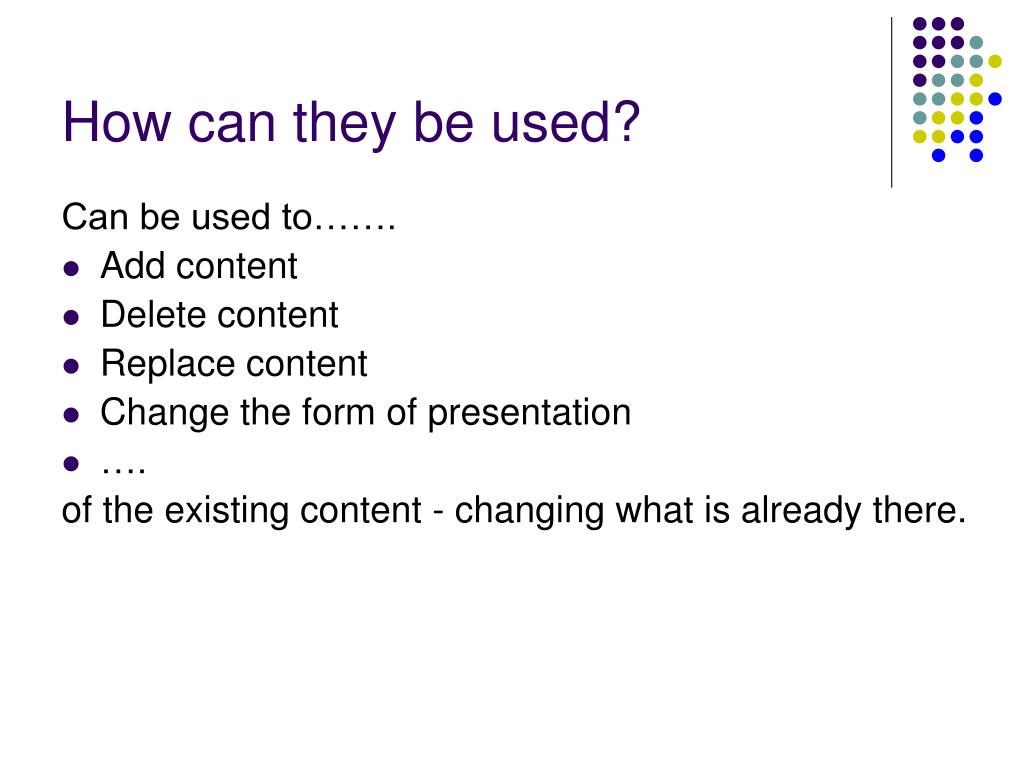 How can they be used?

Can be used to…….

- Add content
- Delete content
- Replace content
- Change the form of presentation
- ….

of the existing content - changing what is already there.